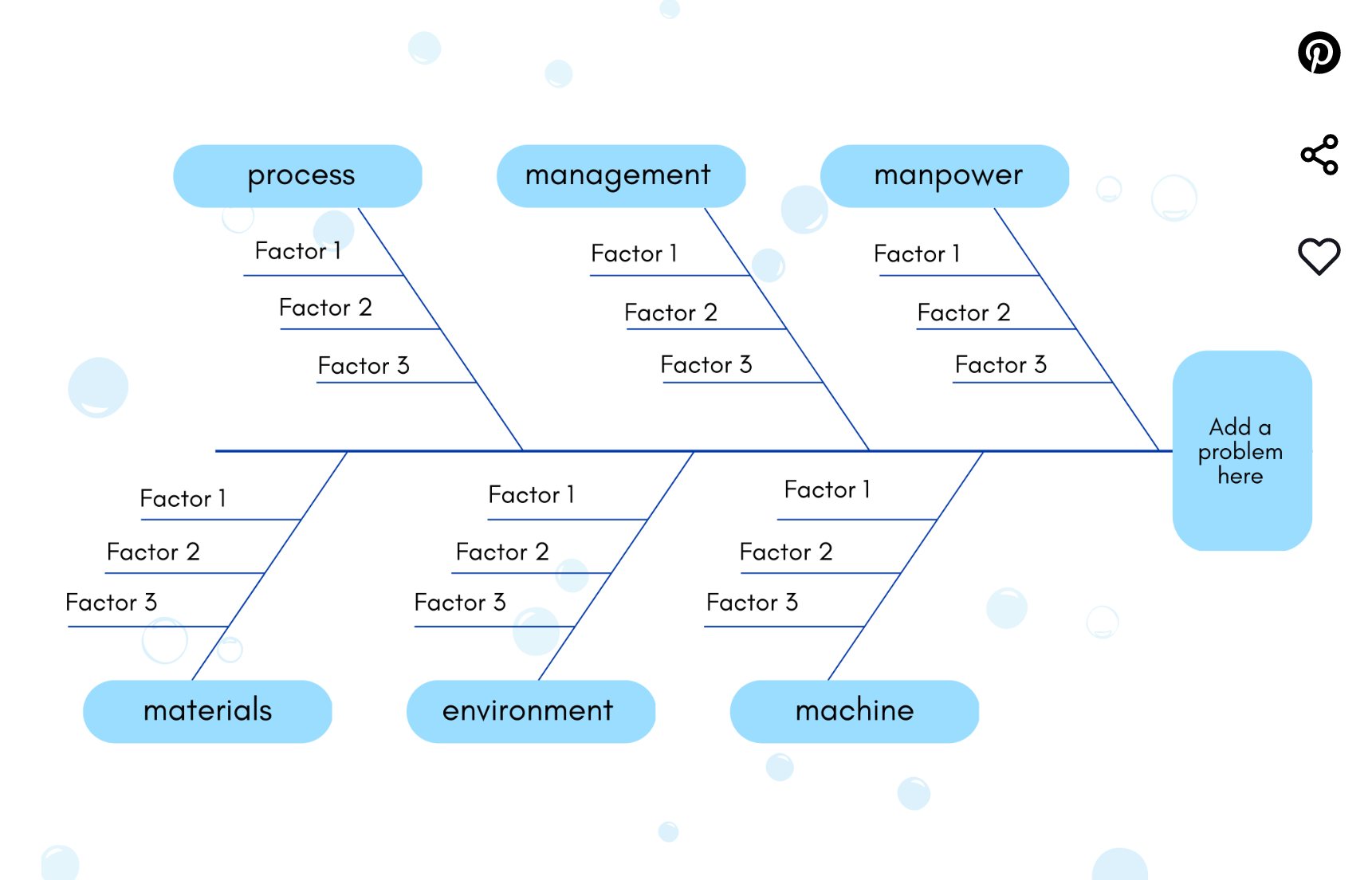 process

Factor 1

Factor 2

Factor 3

management

Factor 1

Factor 2

Factor 3

manpower

Factor 1

Factor 2

Factor 3

Add a problem here

Factor 1

Factor 2

Factor 3

materials

Factor 1

Factor 2

Factor 3

environment

Factor 1

Factor 2

Factor 3

machine